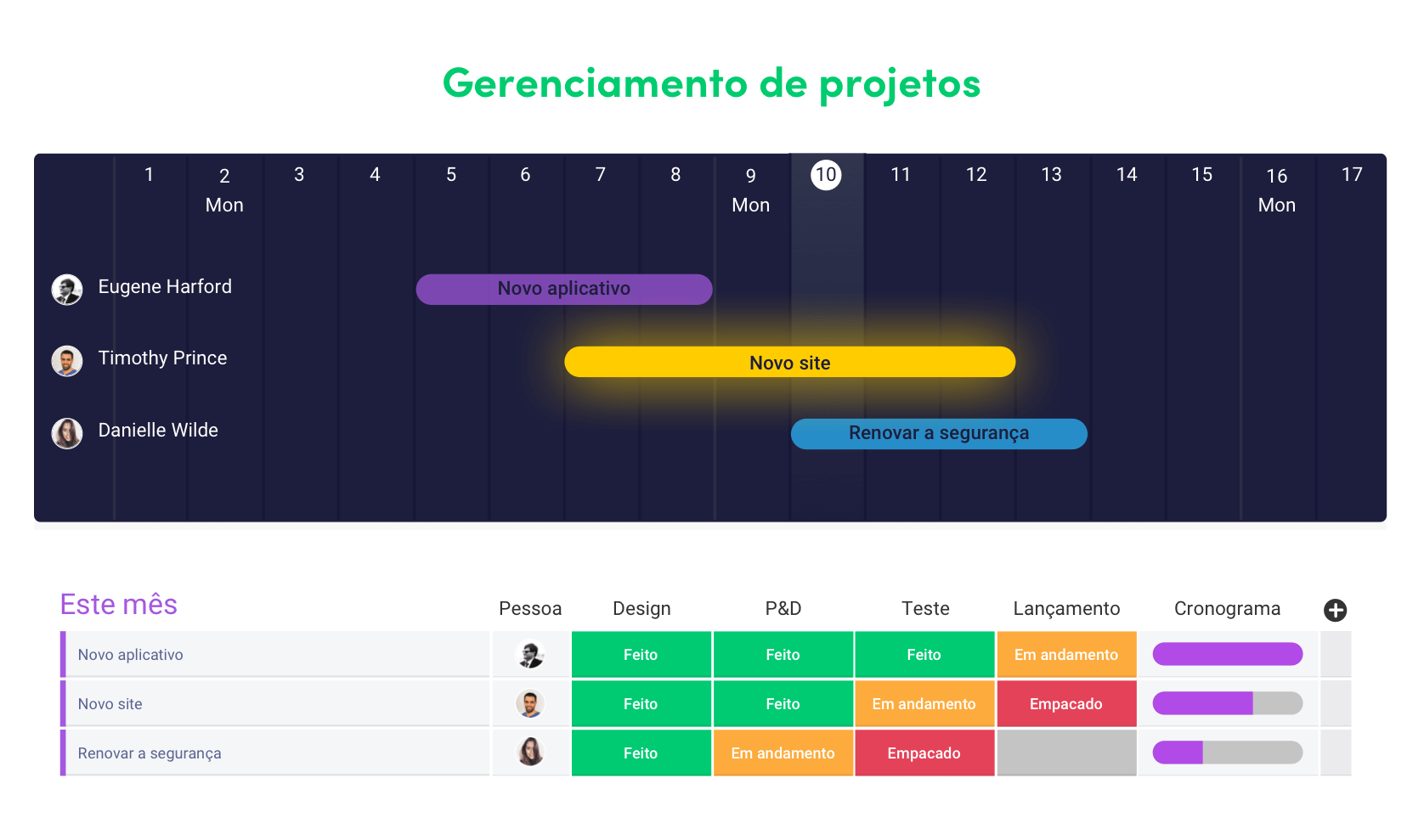 Gerenciamento de projetos

1 2 Mon 3 4 5 6 7 8 9 Mon 10 11 12 13 14 15 16 Mon 17

Eugene Harford
Novo aplicativo

Timothy Prince
Novo site

Danielle Wilde
Renovar a segurança

| Este mês | Pessoa | Design | P&D | Teste | Lançamento | Cronograma |
|---|---|---|---|---|---|---|
| Novo aplicativo | | Feito | Feito | Feito | Em andamento | |
| Novo site | | Feito | Feito | Em andamento | Empacado | |
| Renovar a segurança | | Feito | Em andamento | Empacado | | |